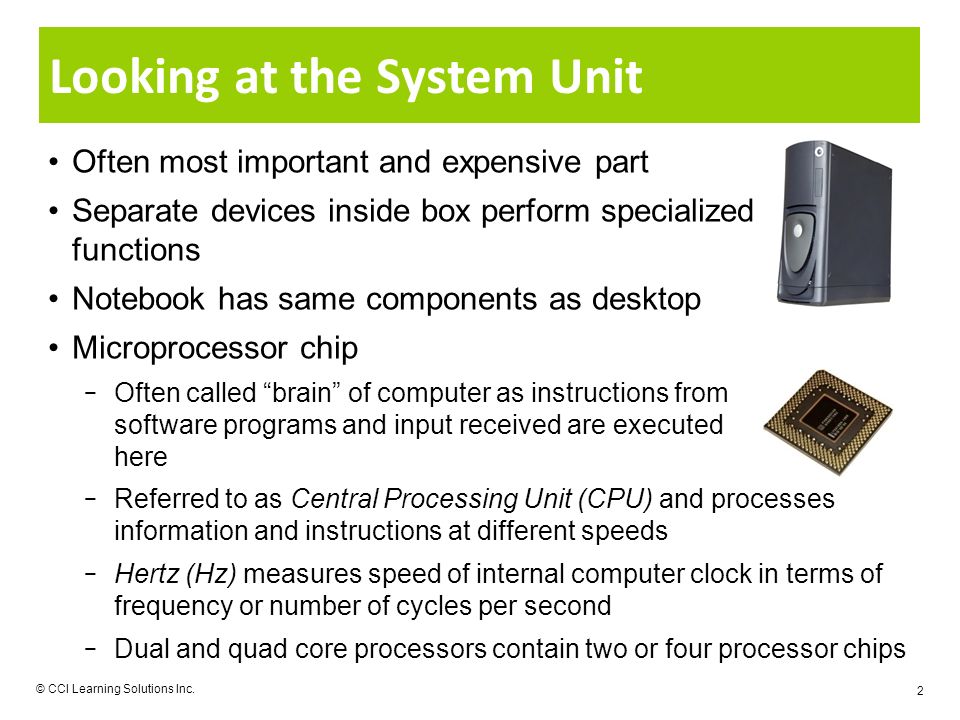 Looking at the System Unit

• Often most important and expensive part
• Separate devices inside box perform specialized functions
• Notebook has same components as desktop
• Microprocessor chip
 − Often called “brain” of computer as instructions from software programs and input received are executed here
 − Referred to as Central Processing Unit (CPU) and processes information and instructions at different speeds
 − Hertz (Hz) measures speed of internal computer clock in terms of frequency or number of cycles per second
 − Dual and quad core processors contain two or four processor chips

© CCI Learning Solutions Inc.

2